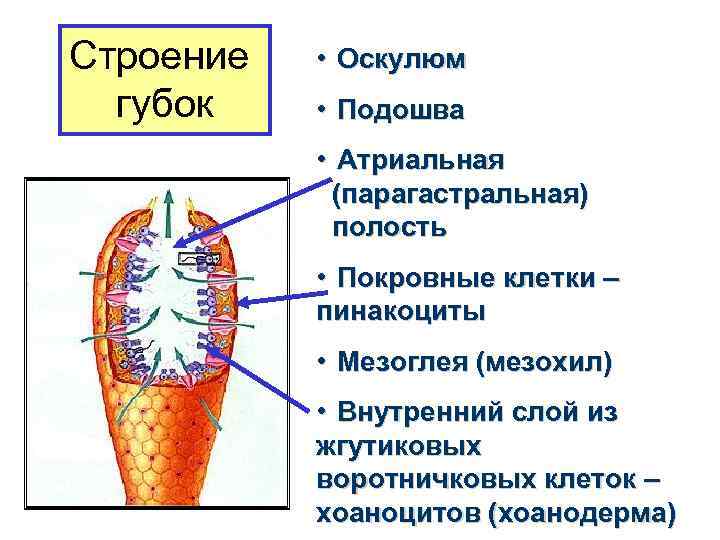 Строение губок

• Оскулюм

• Подошва

• Атриальная (парагастральная) полость

• Покровные клетки – пинакоциты

• Мезоглея (мезохил)

• Внутренний слой из жгутиковых воротничковых клеток – хоаноцитов (хоанодерма)